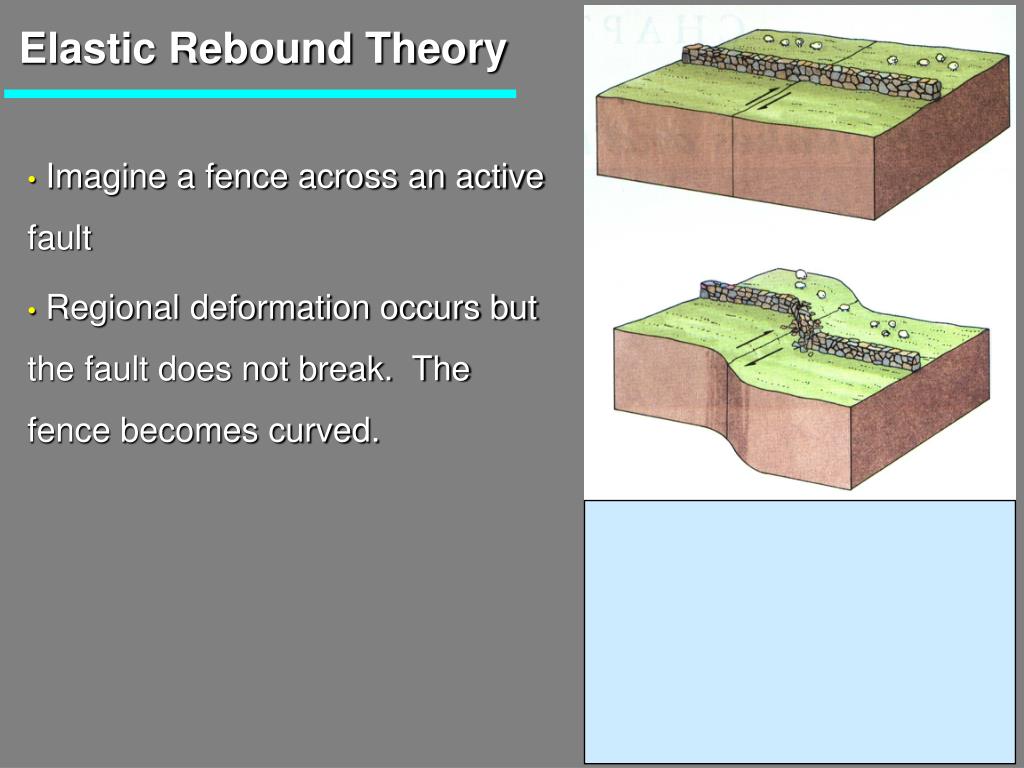 Elastic Rebound Theory

• Imagine a fence across an active fault

• Regional deformation occurs but the fault does not break. The fence becomes curved.